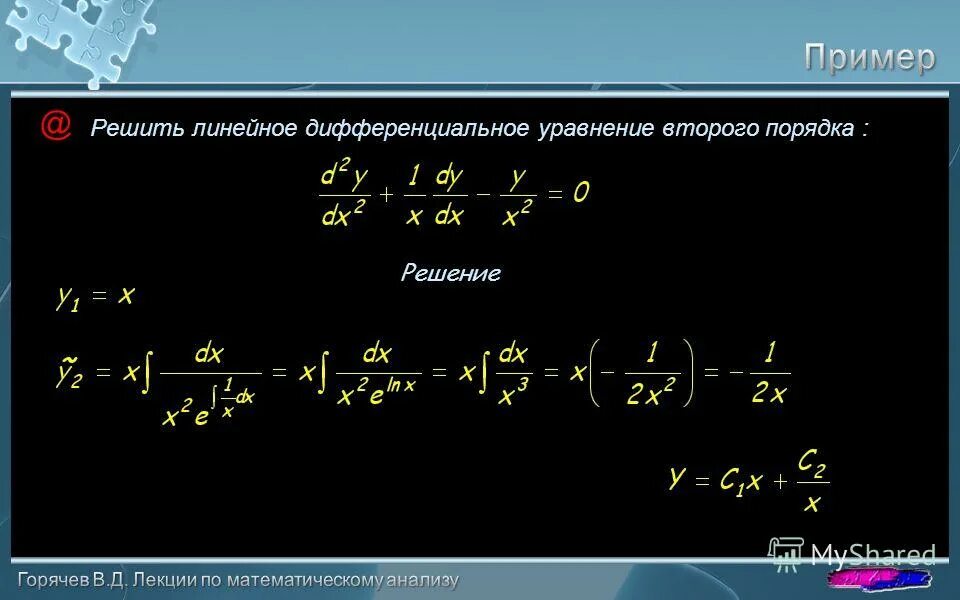 Пример

@ Решить линейное дифференциальное уравнение второго порядка :

$\frac{d^2y}{dx^2} + \frac{1}{x}\frac{dy}{dx} - \frac{y}{x^2} = 0$

Решение

$y_1 = x$

$\tilde{y}_2 = x\int \frac{dx}{x^2 e^{\int \frac{1}{x}dx}} = x\int \frac{dx}{x^2 e^{\ln x}} = x\int \frac{dx}{x^3} = x\left(-\frac{1}{2x^2}\right) = -\frac{1}{2x}$

$y = C_1 x + \frac{C_2}{x}$

MyShared

Горячев В.Д. Лекции по математическому анализу